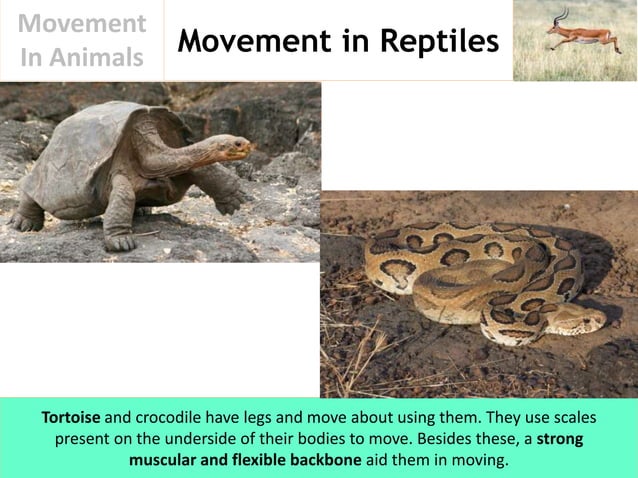 Movement In Animals

Movement in Reptiles

Tortoise and crocodile have legs and move about using them. They use scales present on the underside of their bodies to move. Besides these, a strong muscular and flexible backbone aid them in moving.